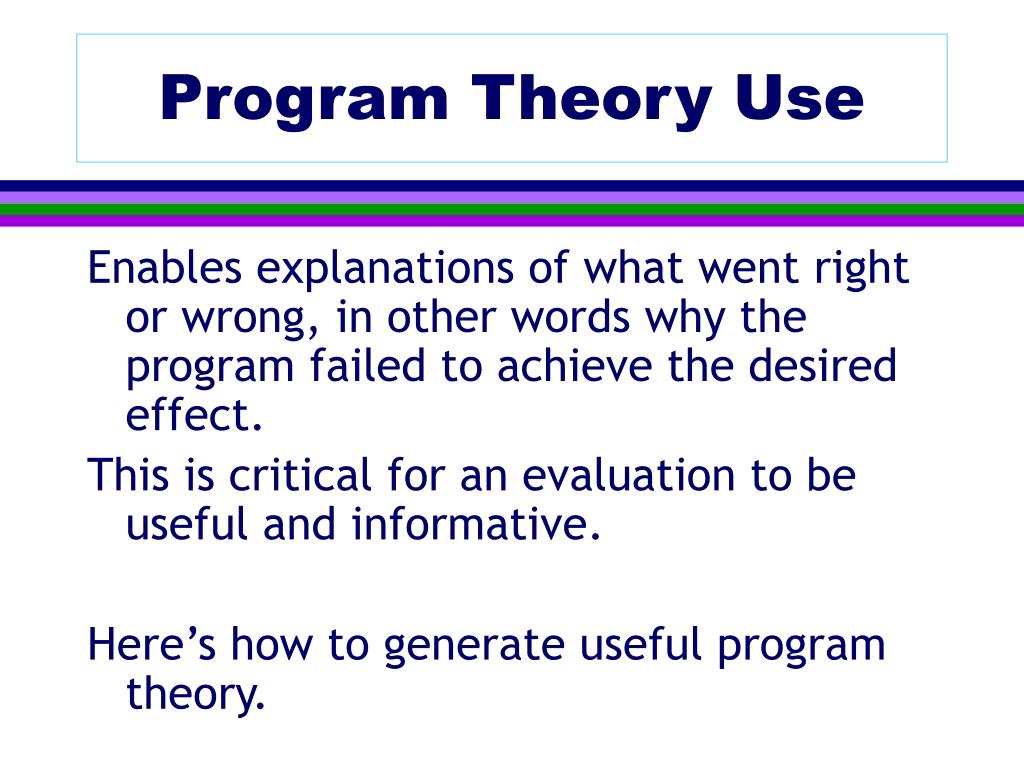 Program Theory Use

Enables explanations of what went right or wrong, in other words why the program failed to achieve the desired effect.

This is critical for an evaluation to be useful and informative.

Here’s how to generate useful program theory.